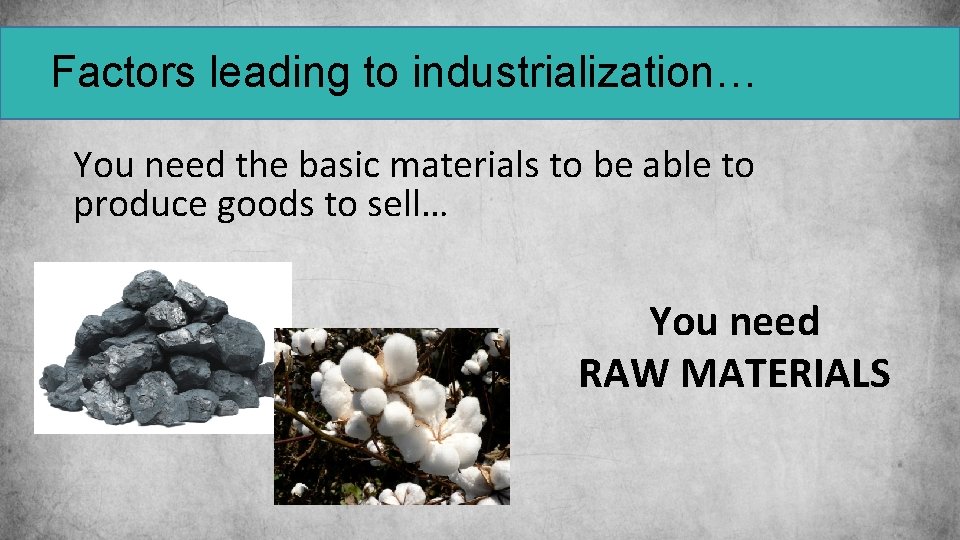 Factors leading to industrialization…

You need the basic materials to be able to produce goods to sell…

You need
RAW MATERIALS